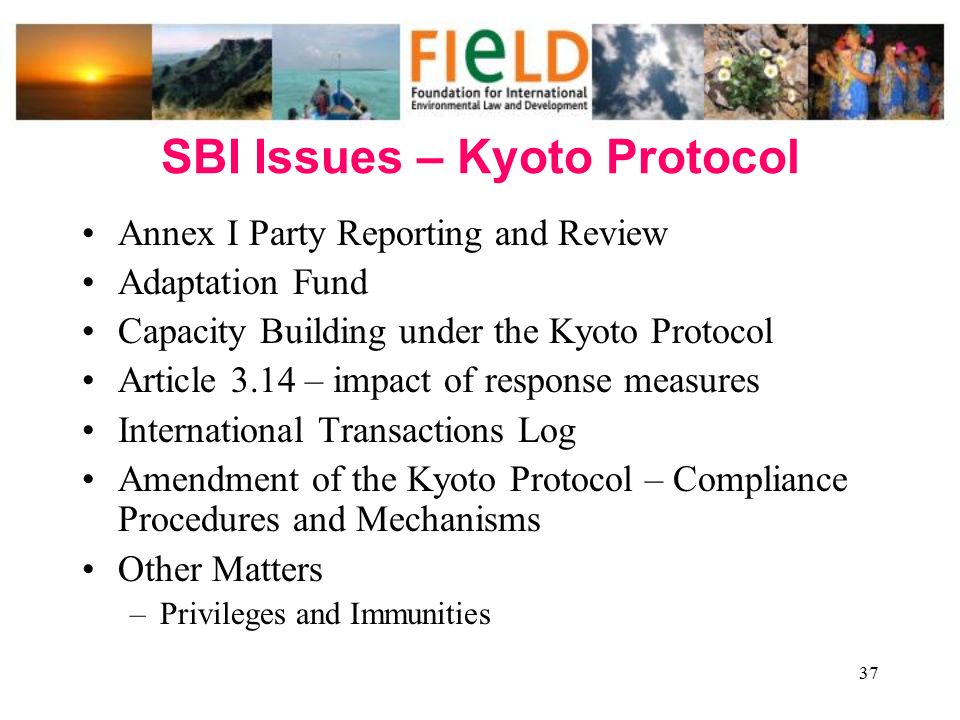 FIeLD
Foundation for International Environmental Law and Development

SBI Issues – Kyoto Protocol

• Annex I Party Reporting and Review
• Adaptation Fund
• Capacity Building under the Kyoto Protocol
• Article 3.14 – impact of response measures
• International Transactions Log
• Amendment of the Kyoto Protocol – Compliance Procedures and Mechanisms
• Other Matters
– Privileges and Immunities

37